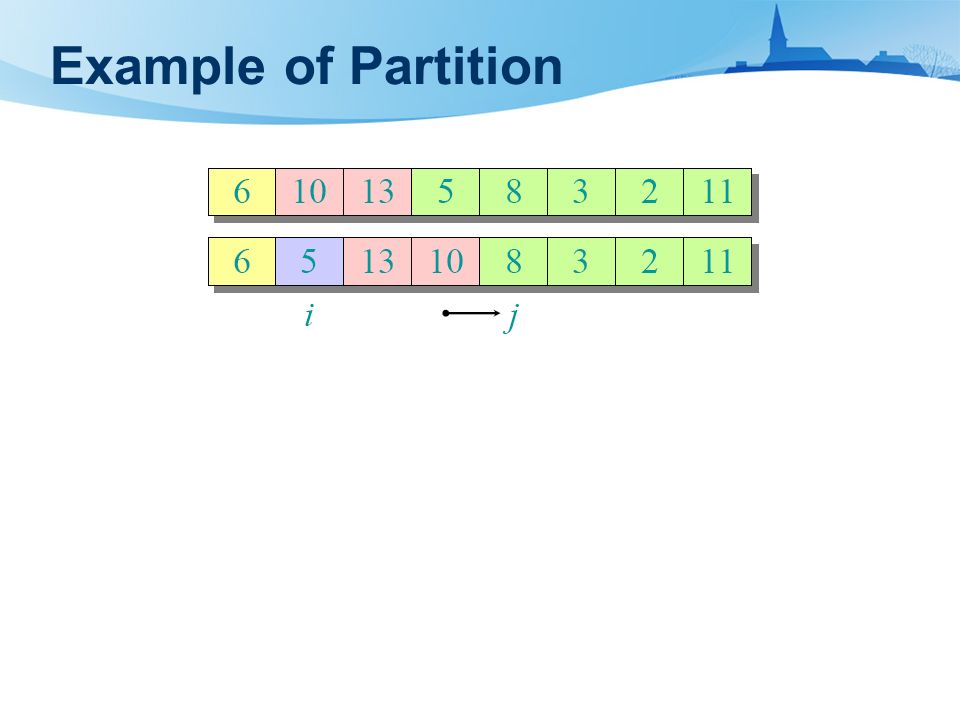 Example of Partition

| 6 | 10 | 13 | 5 | 8 | 3 | 2 | 11 |
|---|---|---|---|---|---|---|---|

| 6 | 5 | 13 | 10 | 8 | 3 | 2 | 11 |
|---|---|---|---|---|---|---|---|

$i$ $j$